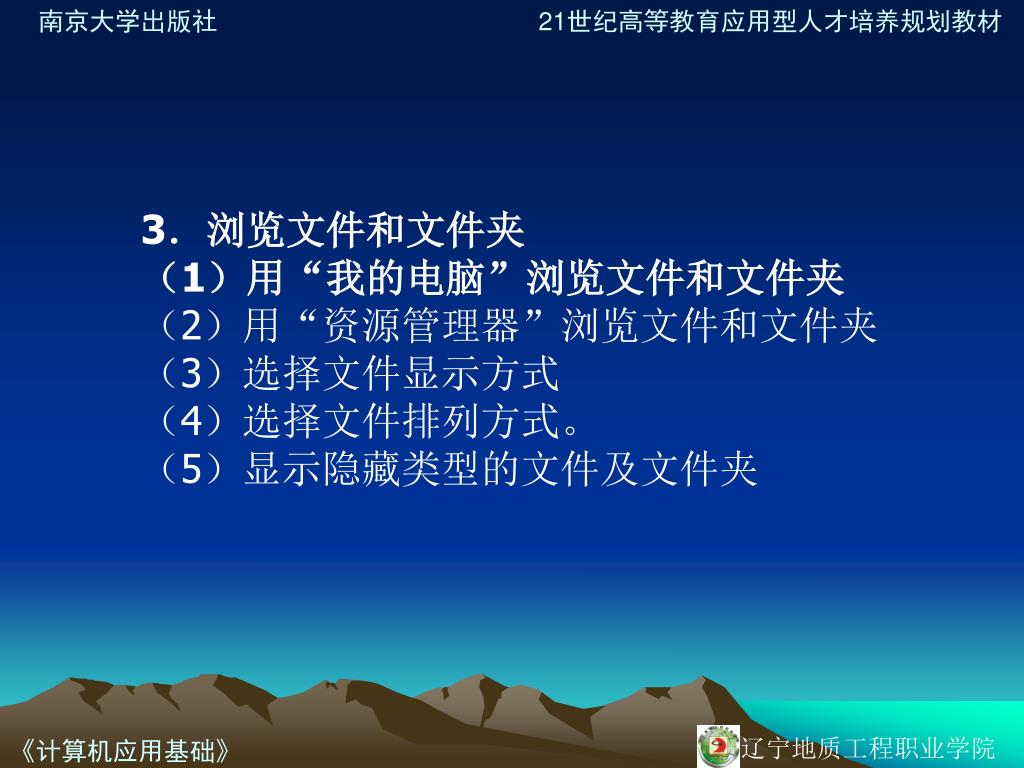 南京大学出版社

21世纪高等教育应用型人才培养规划教材

3．浏览文件和文件夹
（1）用“我的电脑”浏览文件和文件夹
（2）用“资源管理器”浏览文件和文件夹
（3）选择文件显示方式
（4）选择文件排列方式。
（5）显示隐藏类型的文件及文件夹

《计算机应用基础》

辽宁地质工程职业学院